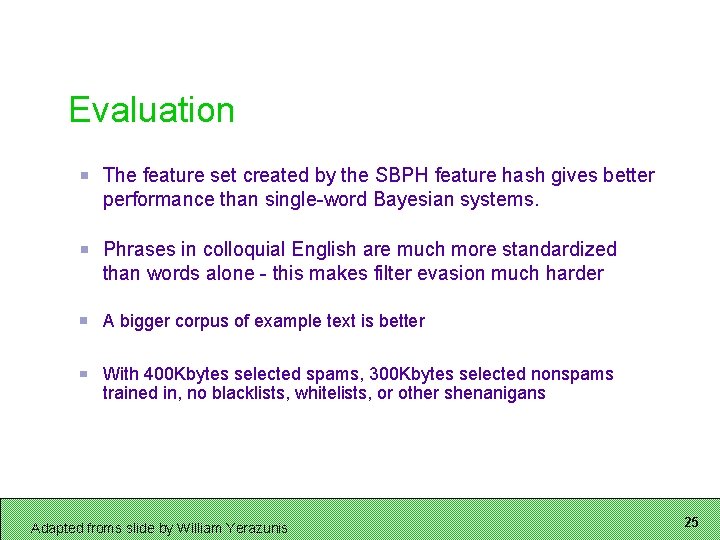 Evaluation

The feature set created by the SBPH feature hash gives better performance than single-word Bayesian systems.

Phrases in colloquial English are much more standardized than words alone - this makes filter evasion much harder

A bigger corpus of example text is better

With 400Kbytes selected spams, 300Kbytes selected nonspams trained in, no blacklists, whitelists, or other shenanigans

Adapted froms slide by William Yerazunis

25